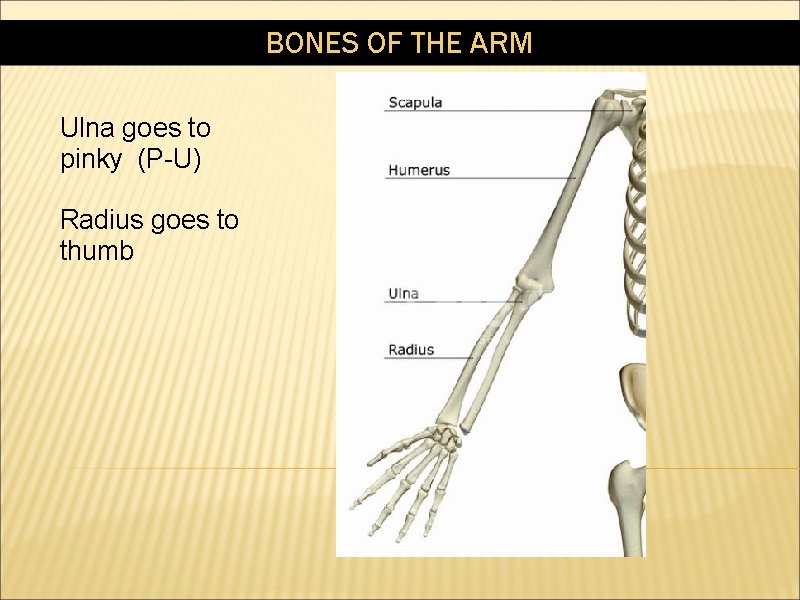 BONES OF THE ARM

Ulna goes to pinky (P-U)

Radius goes to thumb

Scapula

Humerus

Ulna

Radius